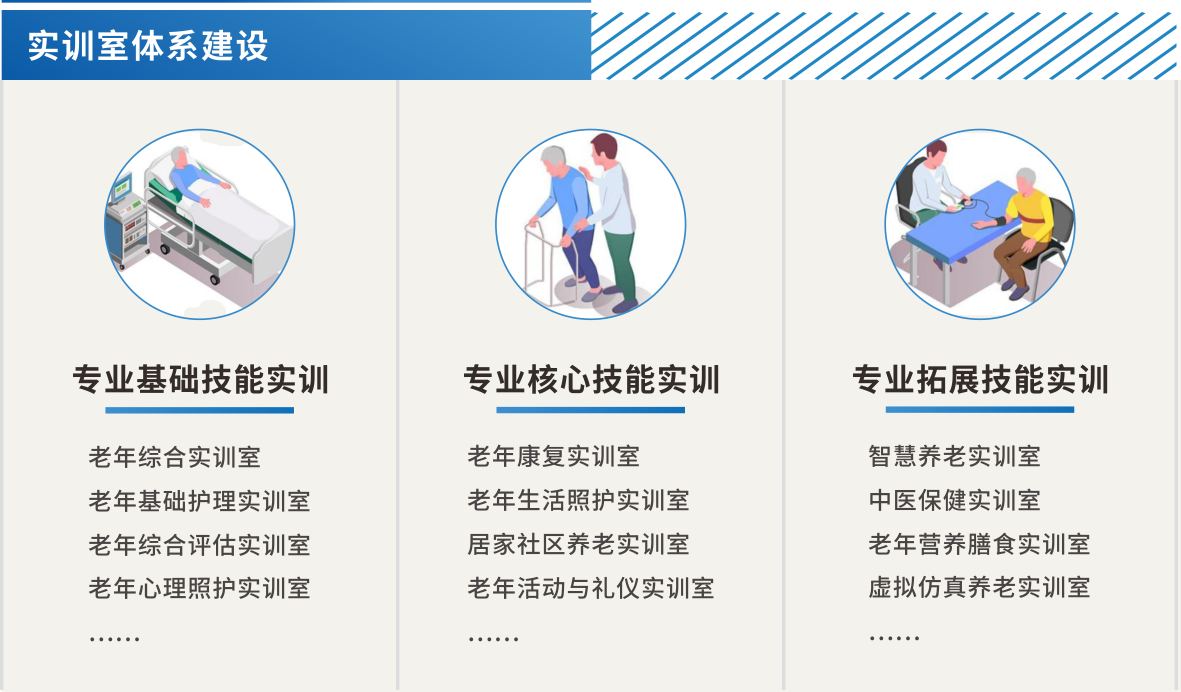 实训室体系建设

专业基础技能实训

老年综合实训室
老年基础护理实训室
老年综合评估实训室
老年心理照护实训室
……

专业核心技能实训

老年康复实训室
老年生活照护实训室
居家社区养老实训室
老年活动与礼仪实训室
……

专业拓展技能实训

智慧养老实训室
中医保健实训室
老年营养膳食实训室
虚拟仿真养老实训室
……